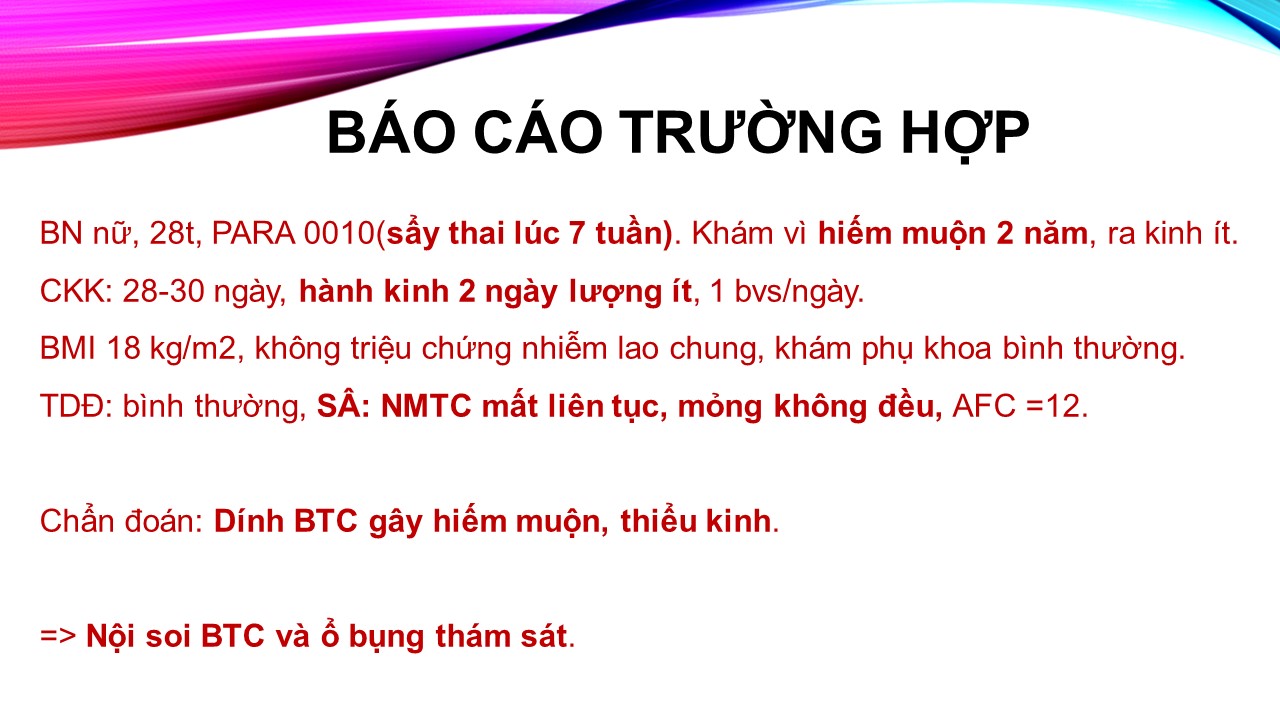 BÁO CÁO TRƯỜNG HỢP

BN nữ, 28t, PARA 0010(sẩy thai lúc 7 tuần). Khám vì hiếm muộn 2 năm, ra kinh ít.

CKK: 28-30 ngày, hành kinh 2 ngày lượng ít, 1 bvs/ngày.

BMI 18 kg/m2, không triệu chứng nhiễm lao chung, khám phụ khoa bình thường.

TDĐ: bình thường, SÂ: NMTC mất liên tục, mỏng không đều, AFC =12.

Chẩn đoán: Dính BTC gây hiếm muộn, thiểu kinh.

=> Nội soi BTC và ổ bụng thám sát.